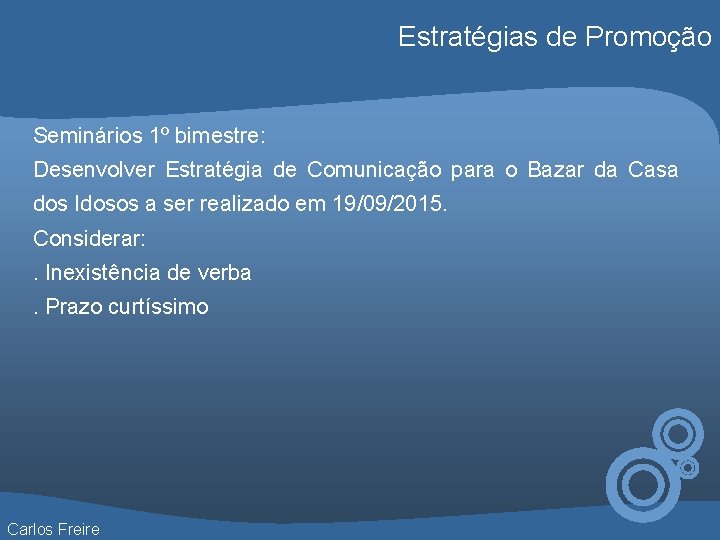 Estratégias de Promoção

Seminários 1º bimestre:
Desenvolver Estratégia de Comunicação para o Bazar da Casa dos Idosos a ser realizado em 19/09/2015.
Considerar:
. Inexistência de verba
. Prazo curtíssimo

Carlos Freire